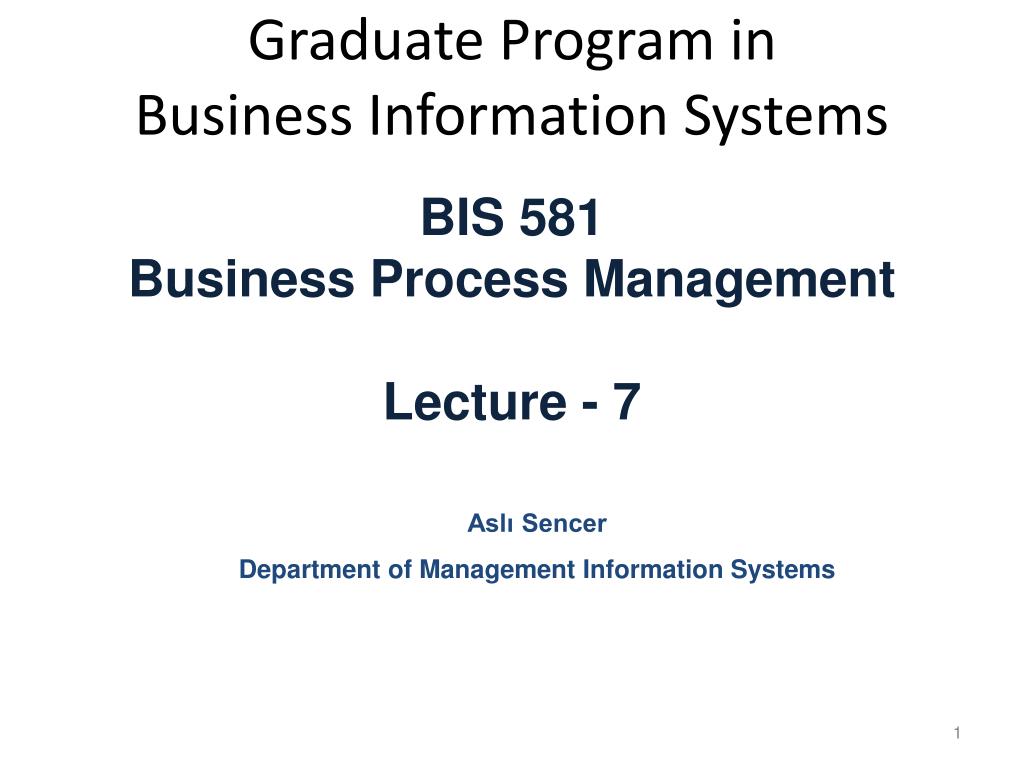 Graduate Program in
Business Information Systems

BIS 581
Business Process Management

Lecture - 7

Aslı Sencer

Department of Management Information Systems

1